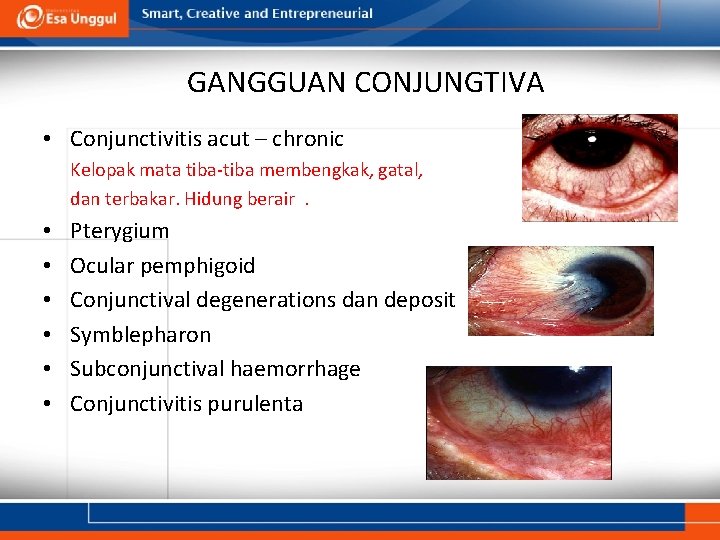 Esa Unggul

Smart, Creative and Entrepreneurial

GANGGUAN CONJUNGTIVA

• Conjunctivitis acut – chronic
Kelopak mata tiba-tiba membengkak, gatal, dan terbakar. Hidung berair .
• Pterygium
• Ocular pemphigoid
• Conjunctival degenerations dan deposit
• Symblepharon
• Subconjunctival haemorrhage
• Conjunctivitis purulenta